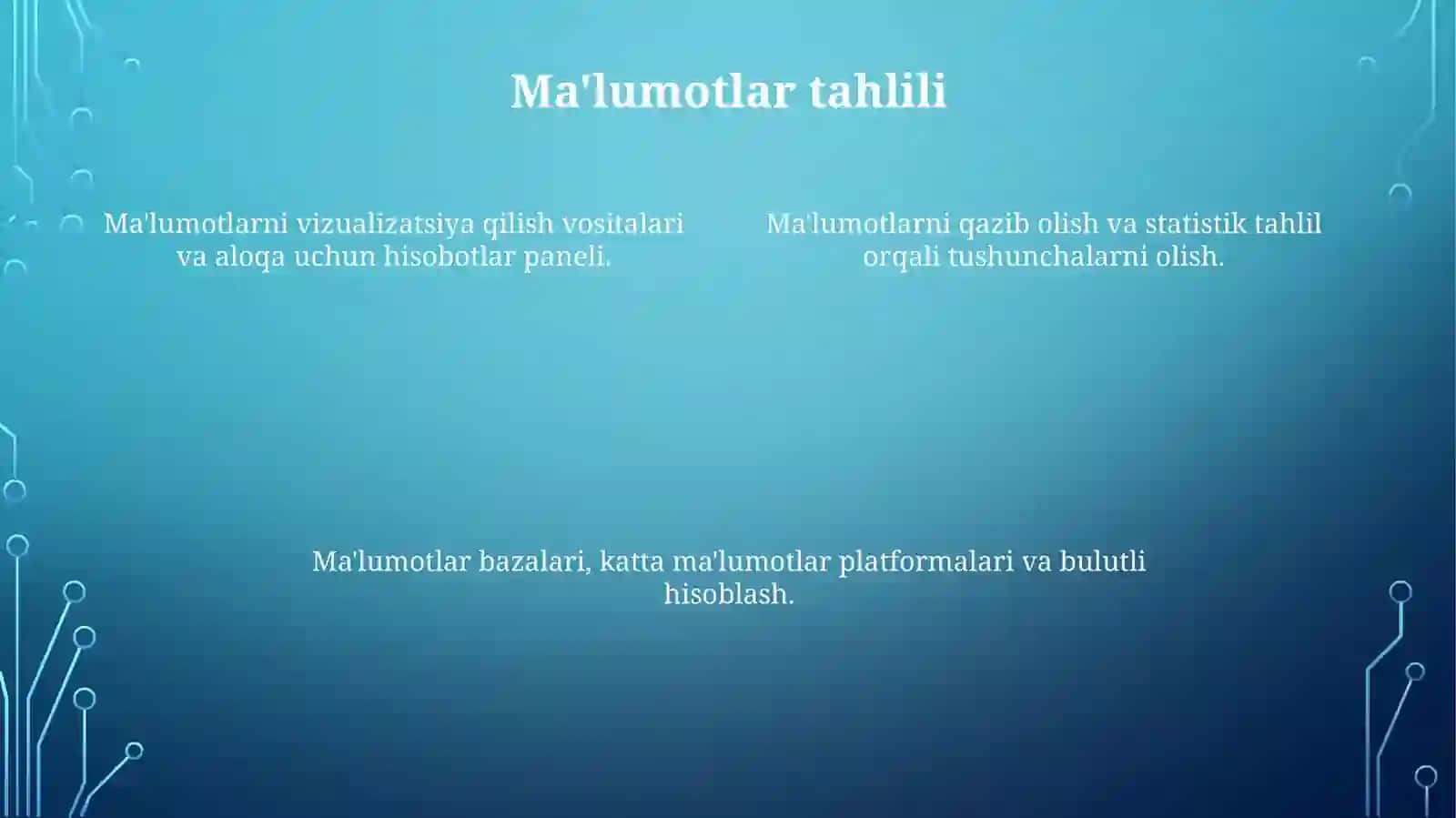 Ma'lumotlar tahlili

Ma'lumotlarni vizualizatsiya qilish vositalari va aloqa uchun hisobotlar paneli.

Ma'lumotlarni qazib olish va statistik tahlil orqali tushunchalarni olish.

Ma'lumotlar bazalari, katta ma'lumotlar platformalari va bulutli hisoblash.